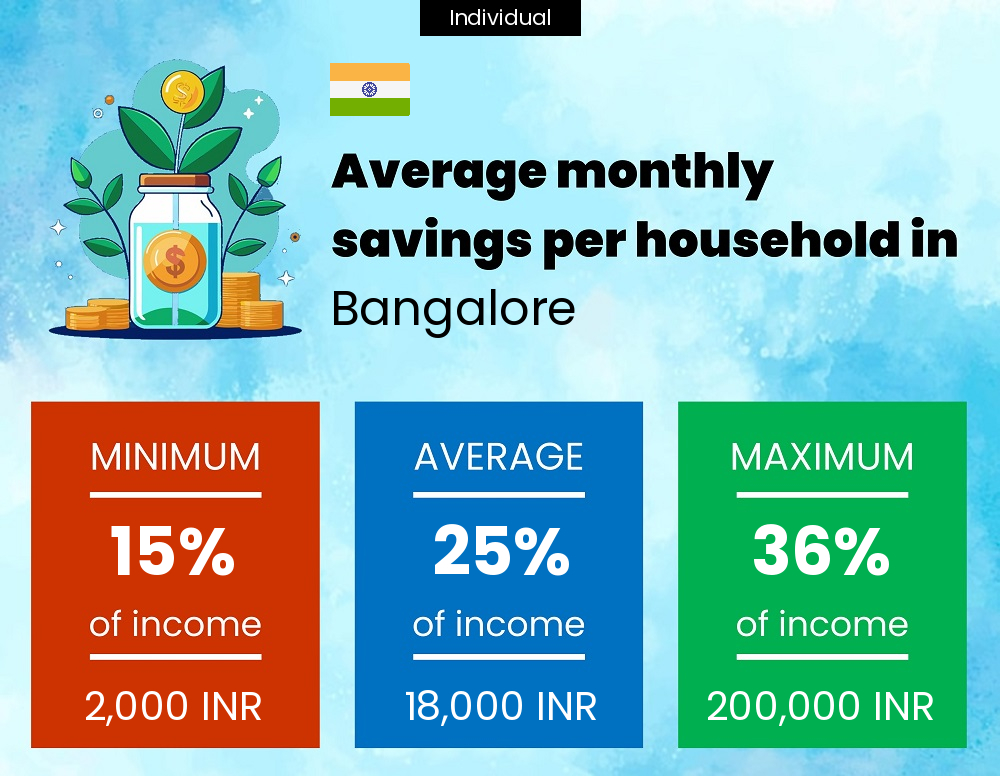 Individual

Average monthly savings per household in Bangalore

MINIMUM
15%
of income
2,000 INR

AVERAGE
25%
of income
18,000 INR

MAXIMUM
36%
of income
200,000 INR